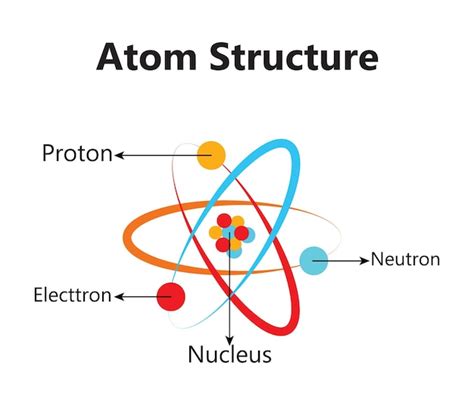 Atom Structure

Proton

Neutron

Electtron

Nucleus